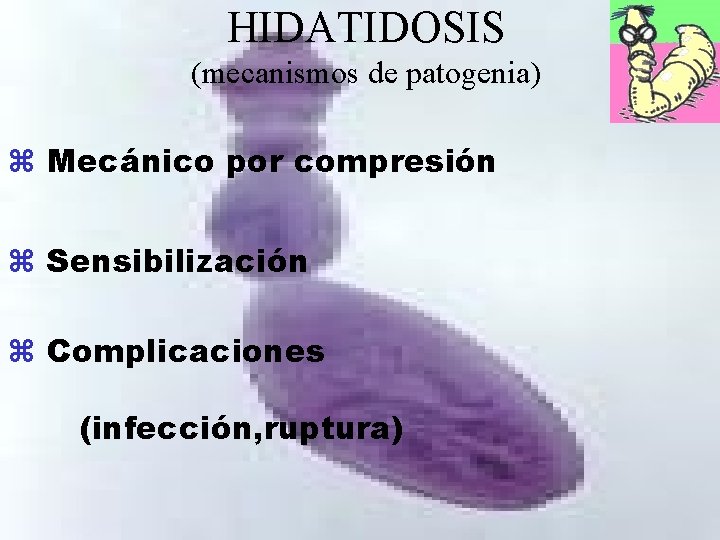 HIDATIDOSIS
(mecanismos de patogenia)

⌘ Mecánico por compresión

⌘ Sensibilización

⌘ Complicaciones

(infección,ruptura)